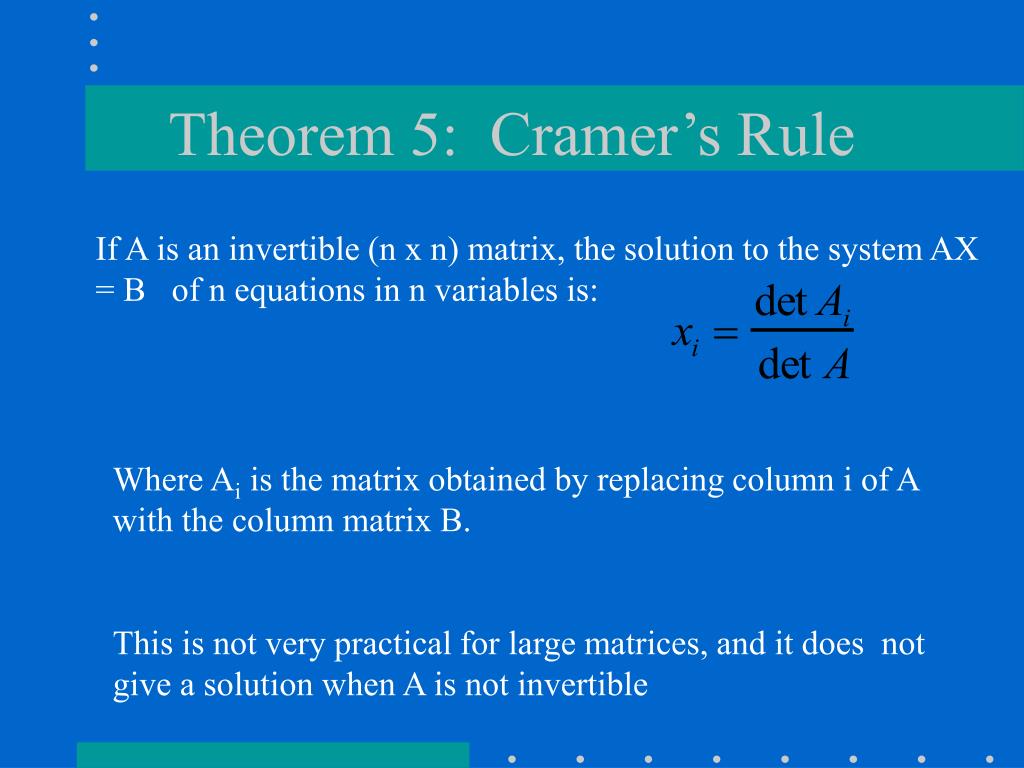 Theorem 5: Cramer’s Rule

If A is an invertible (n x n) matrix, the solution to the system AX = B of n equations in n variables is:

$x_i = \frac{\det A_i}{\det A}$

Where $A_i$ is the matrix obtained by replacing column i of A with the column matrix B.

This is not very practical for large matrices, and it does not give a solution when A is not invertible